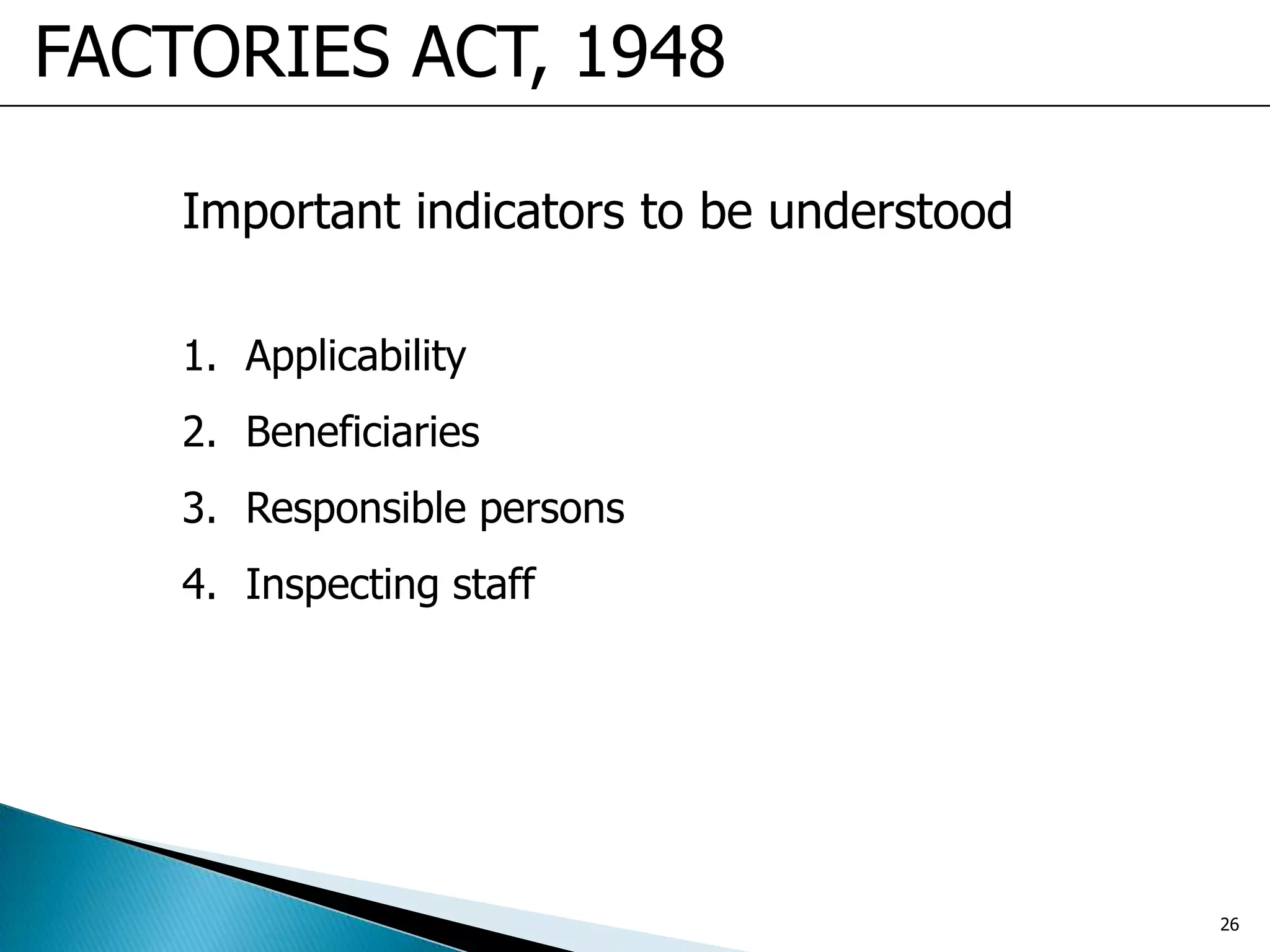 FACTORIES ACT, 1948

Important indicators to be understood

1. Applicability
2. Beneficiaries
3. Responsible persons
4. Inspecting staff

26